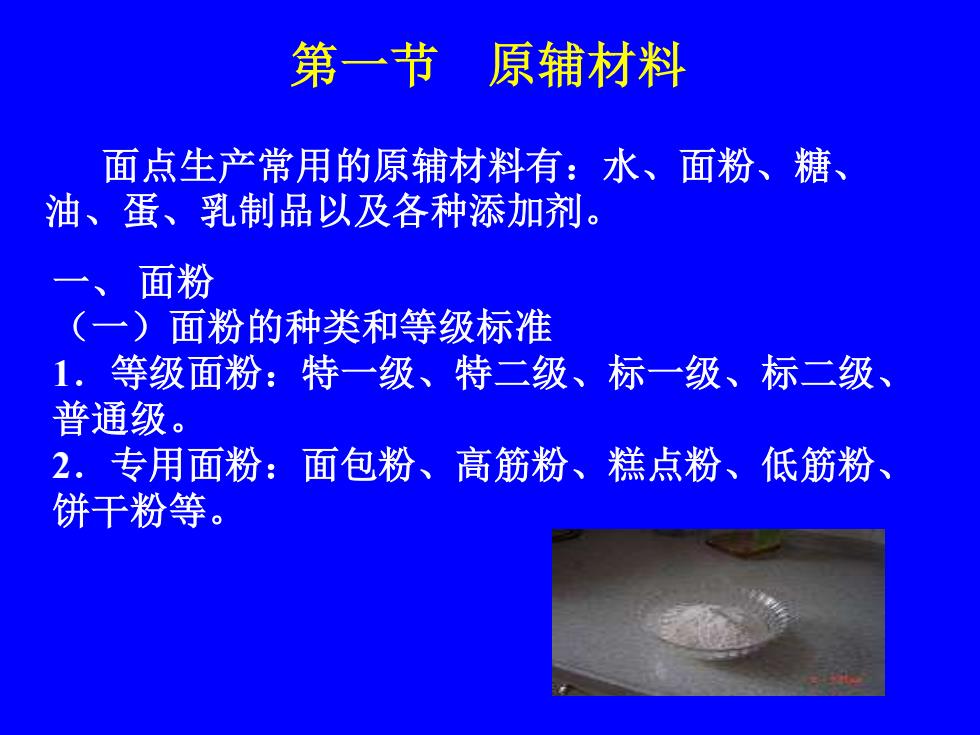 第一节　原辅材料

面点生产常用的原辅材料有：水、面粉、糖、油、蛋、乳制品以及各种添加剂。

一、 面粉
（一）面粉的种类和等级标准
1．等级面粉：特一级、特二级、标一级、标二级、普通级。
2．专用面粉：面包粉、高筋粉、糕点粉、低筋粉、饼干粉等。